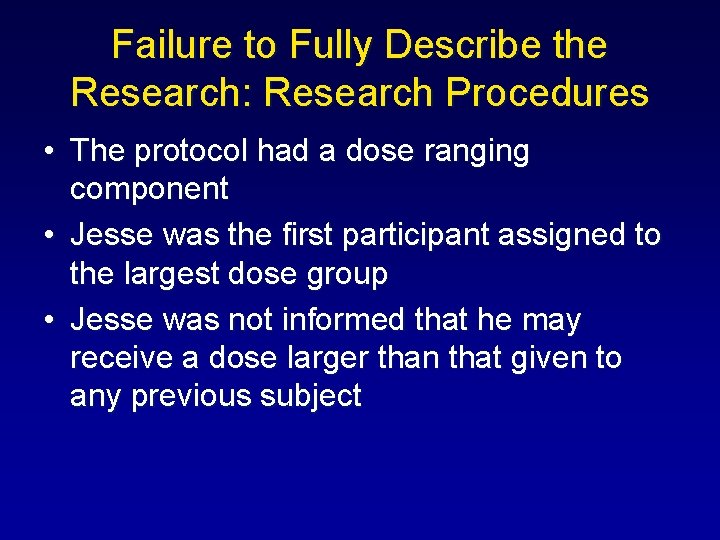 Failure to Fully Describe the Research: Research Procedures

• The protocol had a dose ranging component
• Jesse was the first participant assigned to the largest dose group
• Jesse was not informed that he may receive a dose larger than that given to any previous subject